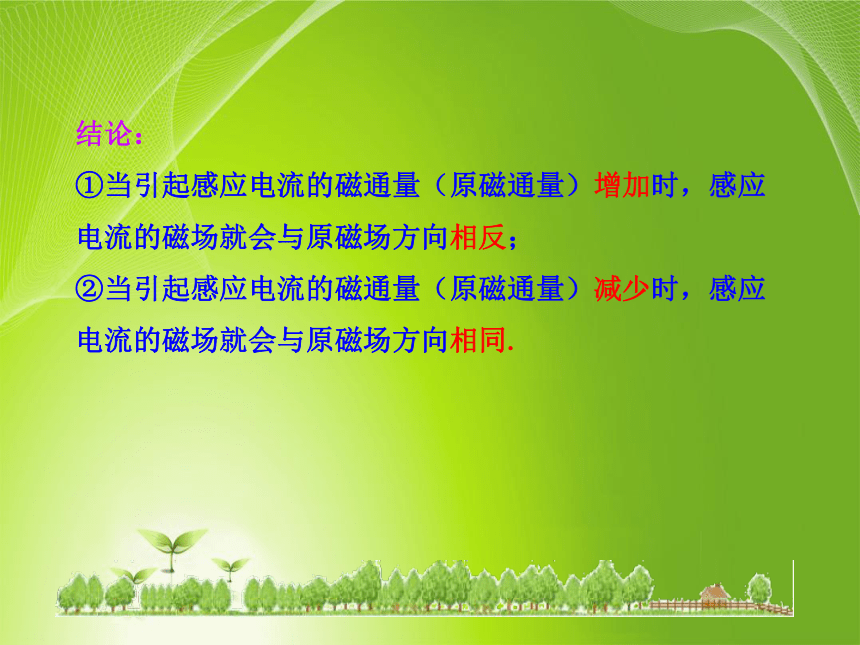 结论：

①当引起感应电流的磁通量（原磁通量）增加时，感应电流的磁场就会与原磁场方向相反；

②当引起感应电流的磁通量（原磁通量）减少时，感应电流的磁场就会与原磁场方向相同.